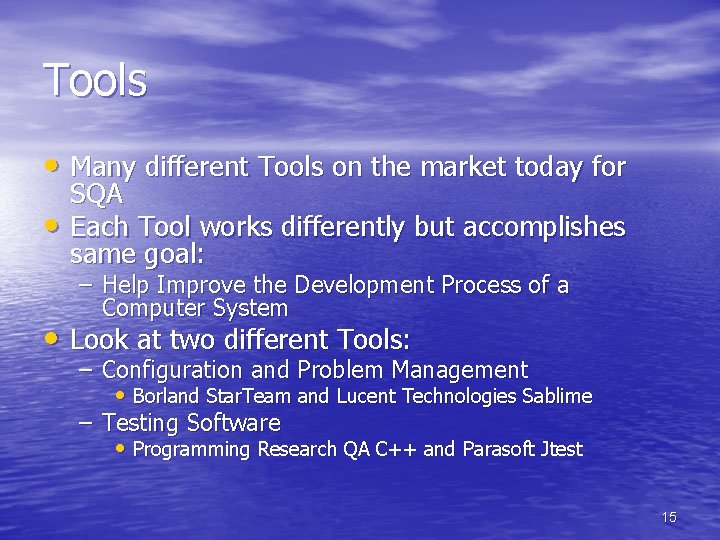 Tools

• Many different Tools on the market today for SQA
• Each Tool works differently but accomplishes same goal:
– Help Improve the Development Process of a Computer System
• Look at two different Tools:
– Configuration and Problem Management
• Borland StarTeam and Lucent Technologies Sablime
– Testing Software
• Programming Research QA C++ and Parasoft Jtest

15